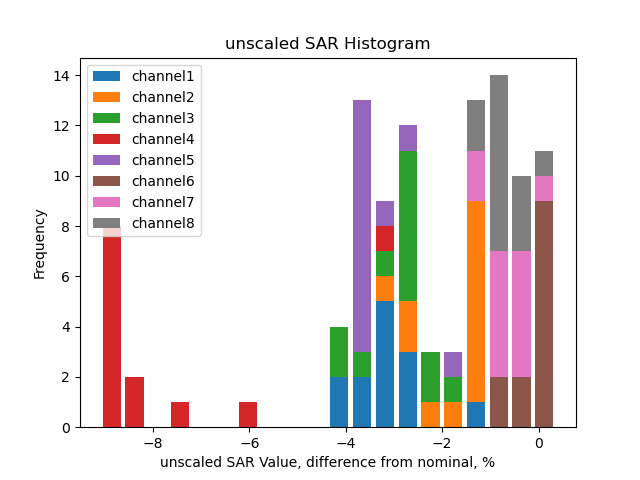 unscaled SAR Histogram

channel1
channel2
channel3
channel4
channel5
channel6
channel7
channel8

Frequency

14
12
10
8
6
4
2
0

−8
−6
−4
−2
0

unscaled SAR Value, difference from nominal, %